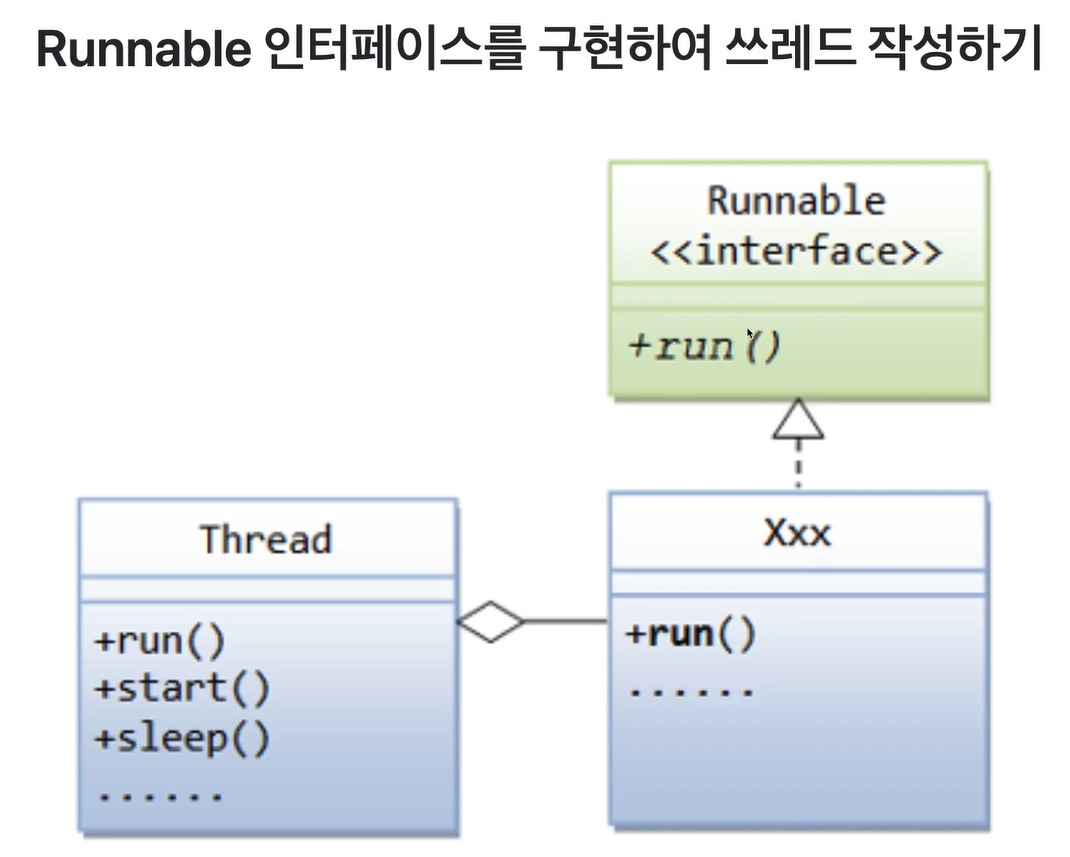 Runnable 인터페이스를 구현하여 쓰레드 작성하기

Runnable
<<interface>>

+run()

Thread

+run()
+start()
+sleep()
......

Xxx

+run()
......